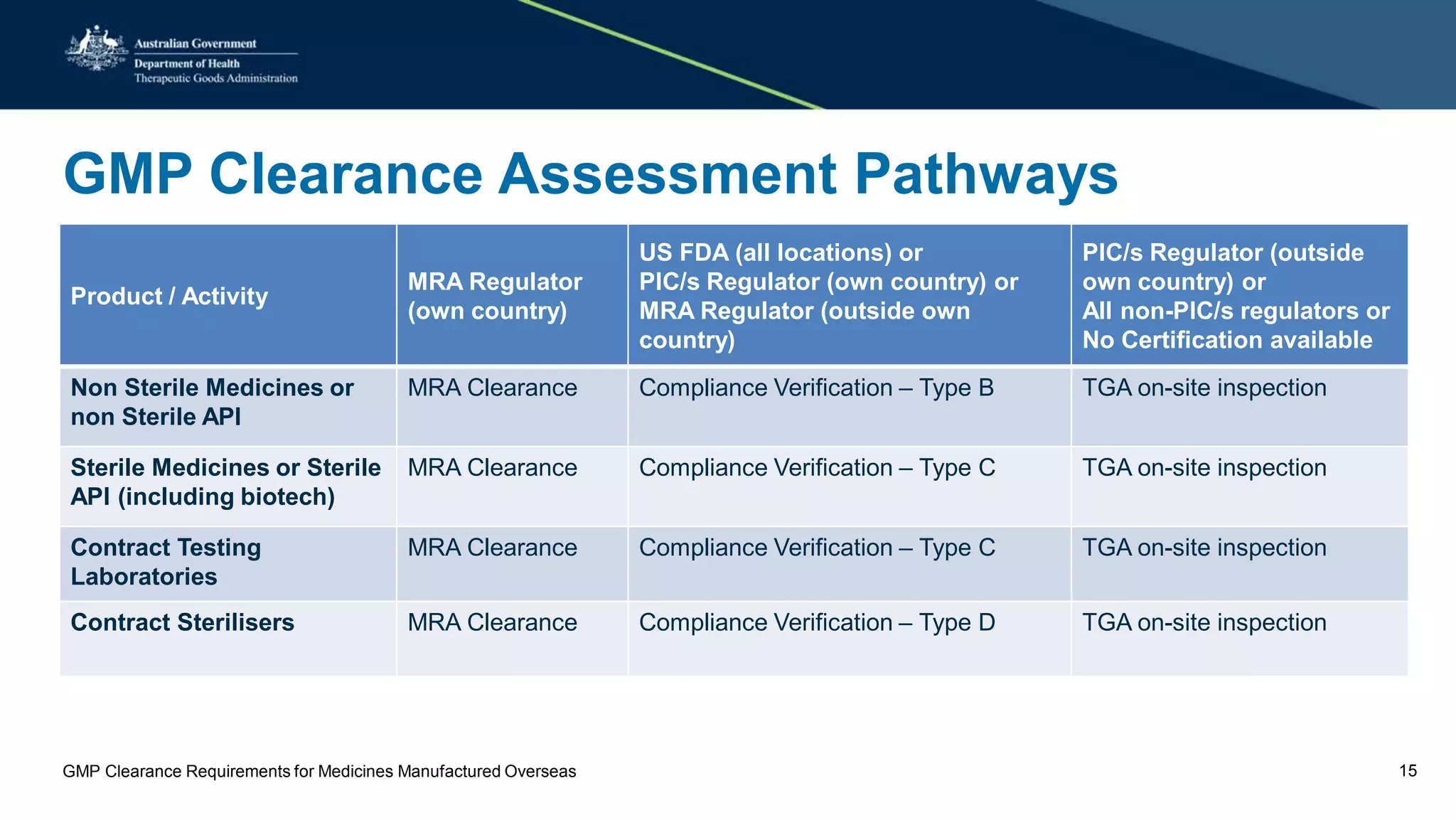 Australian Government
Department of Health
Therapeutic Goods Administration

GMP Clearance Assessment Pathways

| Product / Activity | MRA Regulator (own country) | US FDA (all locations) or PIC/s Regulator (own country) or MRA Regulator (outside own country) | PIC/s Regulator (outside own country) or All non-PIC/s regulators or No Certification available |
|---|---|---|---|
| Non Sterile Medicines or non Sterile API | MRA Clearance | Compliance Verification – Type B | TGA on-site inspection |
| Sterile Medicines or Sterile API (including biotech) | MRA Clearance | Compliance Verification – Type C | TGA on-site inspection |
| Contract Testing Laboratories | MRA Clearance | Compliance Verification – Type C | TGA on-site inspection |
| Contract Sterilisers | MRA Clearance | Compliance Verification – Type D | TGA on-site inspection |

GMP Clearance Requirements for Medicines Manufactured Overseas

15